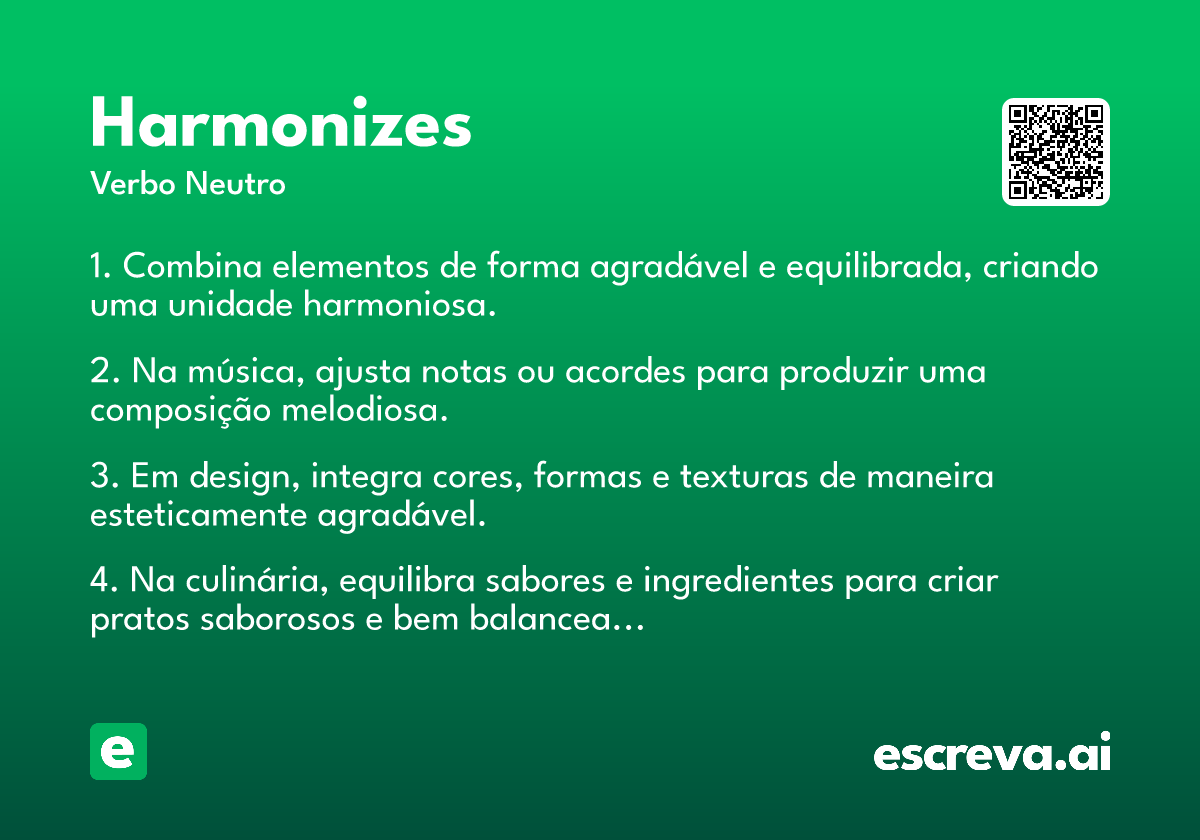 Harmonizes
Verbo Neutro

1. Combina elementos de forma agradável e equilibrada, criando uma unidade harmoniosa.

2. Na música, ajusta notas ou acordes para produzir uma composição melodiosa.

3. Em design, integra cores, formas e texturas de maneira esteticamente agradável.

4. Na culinária, equilibra sabores e ingredientes para criar pratos saborosos e bem balancea…

e

escreva.ai